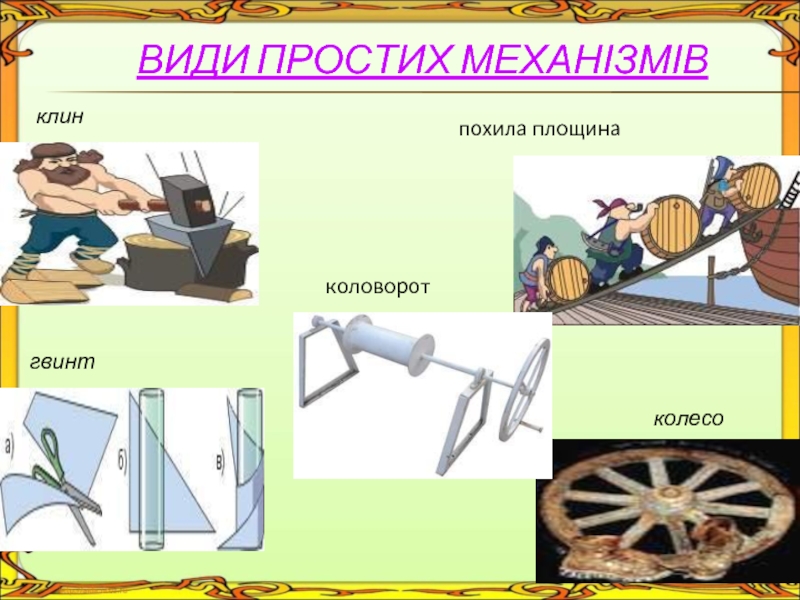 ВИДИ ПРОСТИХ МЕХАНІЗМІВ

клин

похила площина

коловорот

гвинт

а)

б)

в)

колесо